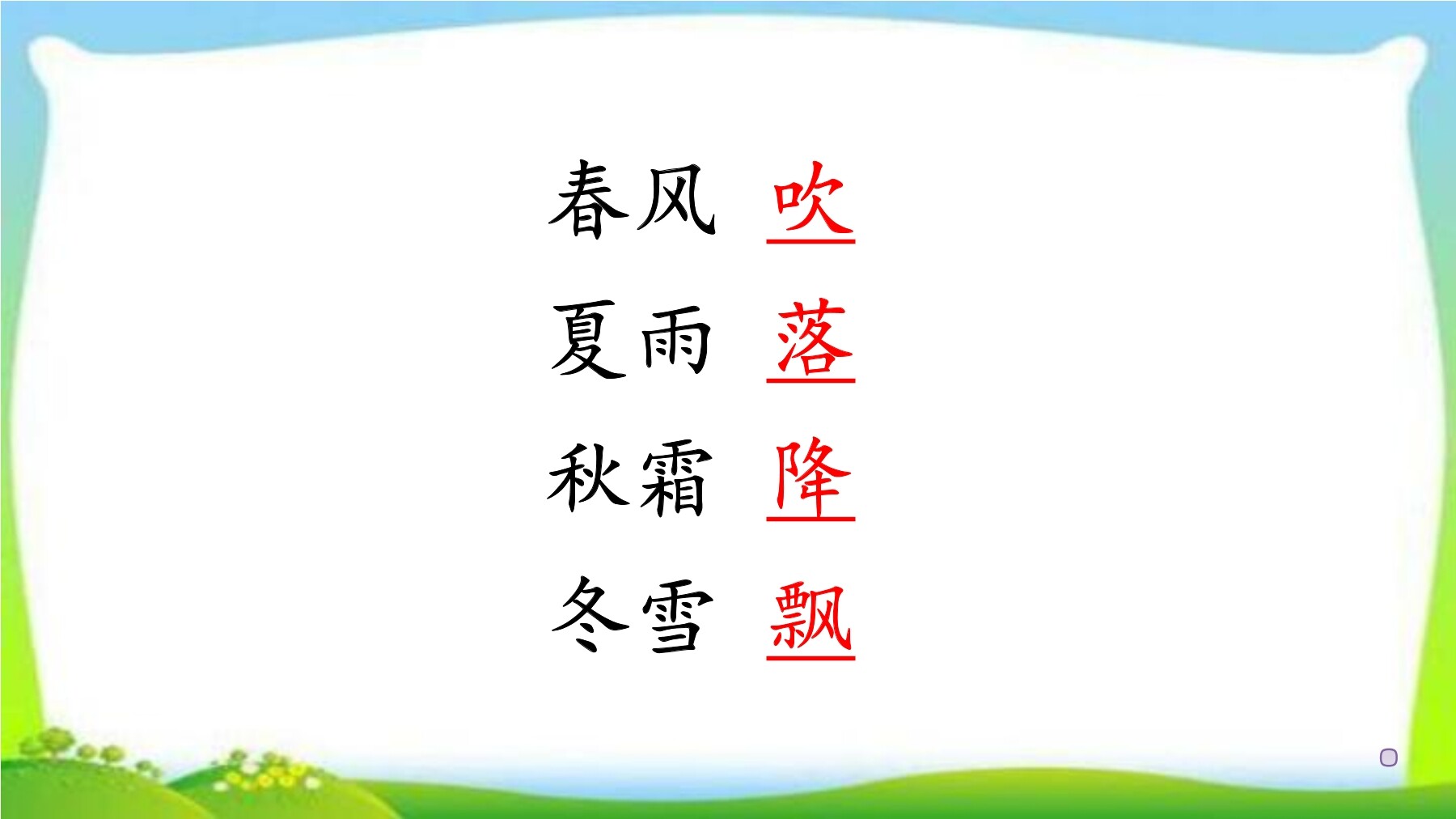 春风 吹
夏雨 落
秋霜 降
冬雪 飘